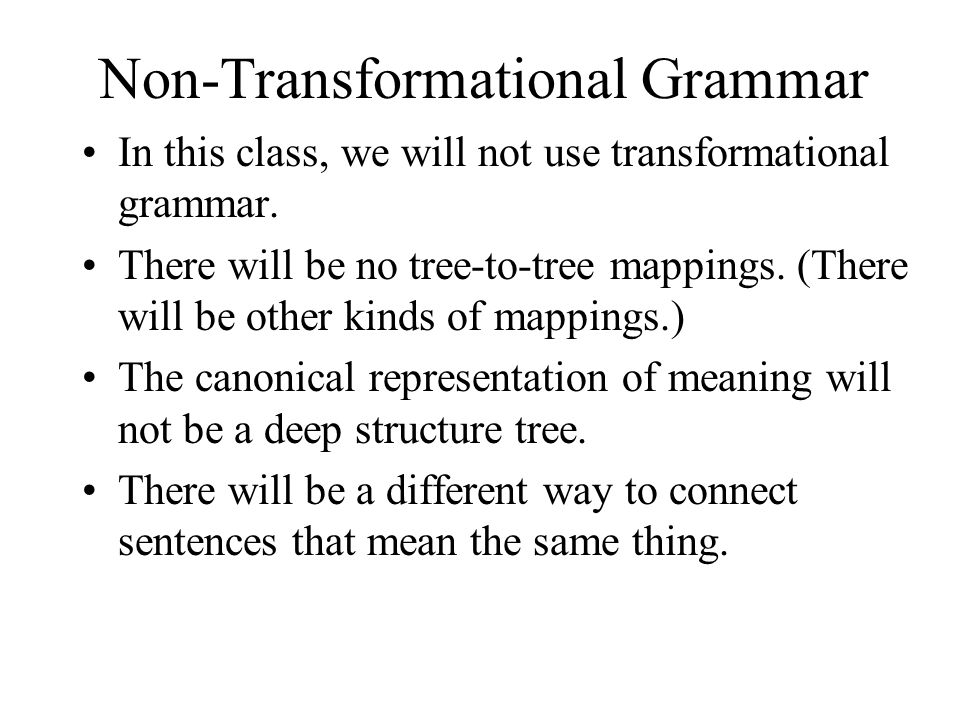 Non-Transformational Grammar

• In this class, we will not use transformational grammar.

• There will be no tree-to-tree mappings. (There will be other kinds of mappings.)

• The canonical representation of meaning will not be a deep structure tree.

• There will be a different way to connect sentences that mean the same thing.